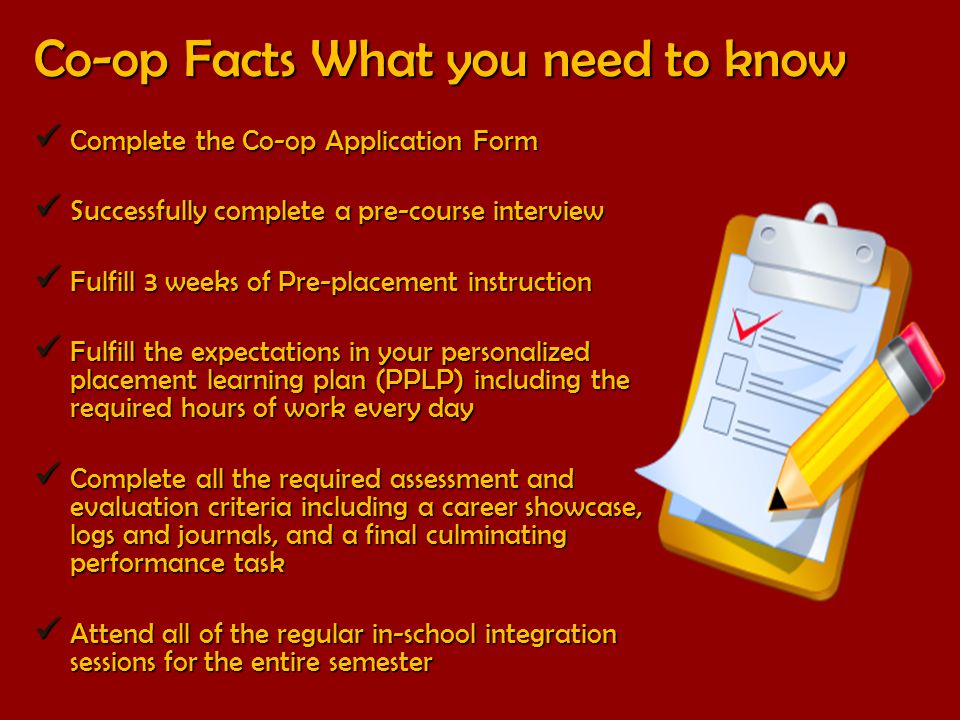 Co-op Facts What you need to know

✓ Complete the Co-op Application Form

✓ Successfully complete a pre-course interview

✓ Fulfill 3 weeks of Pre-placement instruction

✓ Fulfill the expectations in your personalized placement learning plan (PPLP) including the required hours of work every day

✓ Complete all the required assessment and evaluation criteria including a career showcase, logs and journals, and a final culminating performance task

✓ Attend all of the regular in-school integration sessions for the entire semester